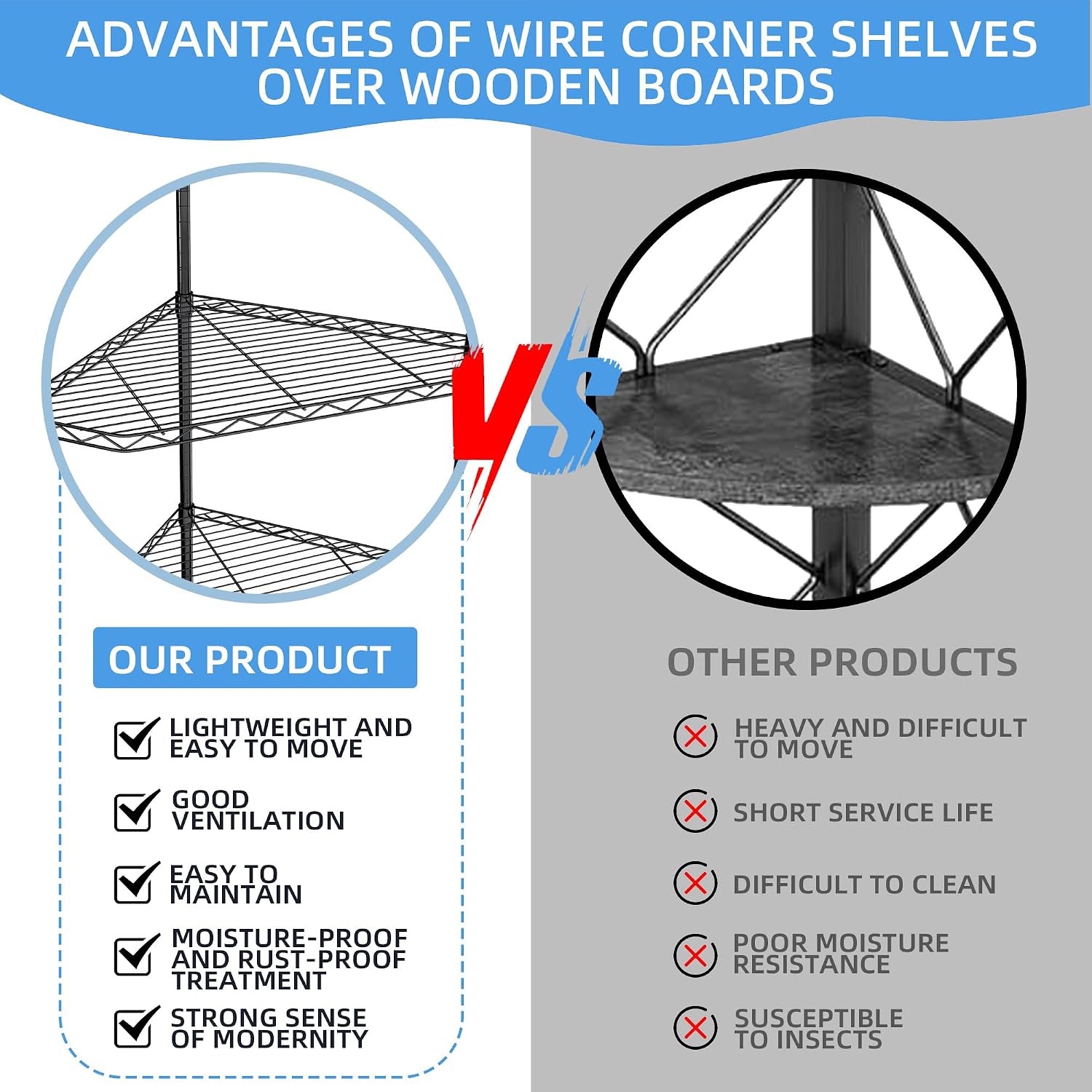 ADVANTAGES OF WIRE CORNER SHELVES OVER WOODEN BOARDS

VS

OUR PRODUCT

LIGHTWEIGHT AND EASY TO MOVE

GOOD VENTILATION

EASY TO MAINTAIN

MOISTURE-PROOF AND RUST-PROOF TREATMENT

STRONG SENSE OF MODERNITY

OTHER PRODUCTS

HEAVY AND DIFFICULT TO MOVE

SHORT SERVICE LIFE

DIFFICULT TO CLEAN

POOR MOISTURE RESISTANCE

SUSCEPTIBLE TO INSECTS